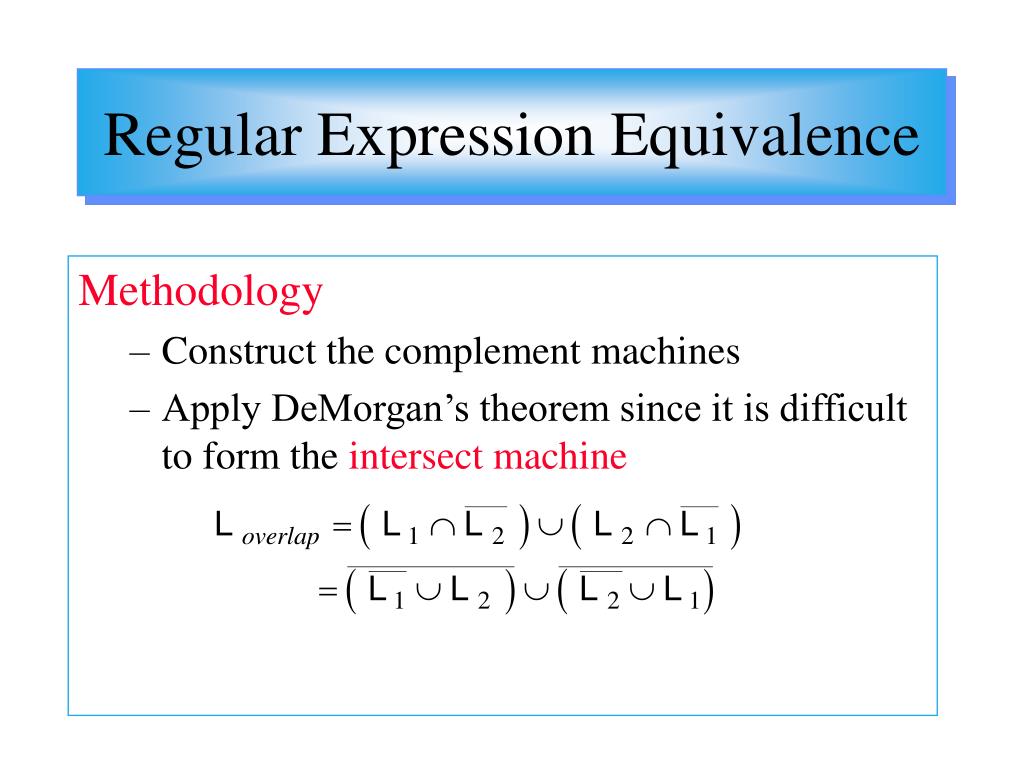 Regular Expression Equivalence

Methodology

– Construct the complement machines

– Apply DeMorgan's theorem since it is difficult to form the intersect machine

$L_{overlap} = \left( L_1 \cap \overline{L_2} \right) \cup \left( L_2 \cap \overline{L_1} \right)$
$= \overline{\left( \overline{L_1} \cup L_2 \right)} \cup \overline{\left( \overline{L_2} \cup L_1 \right)}$